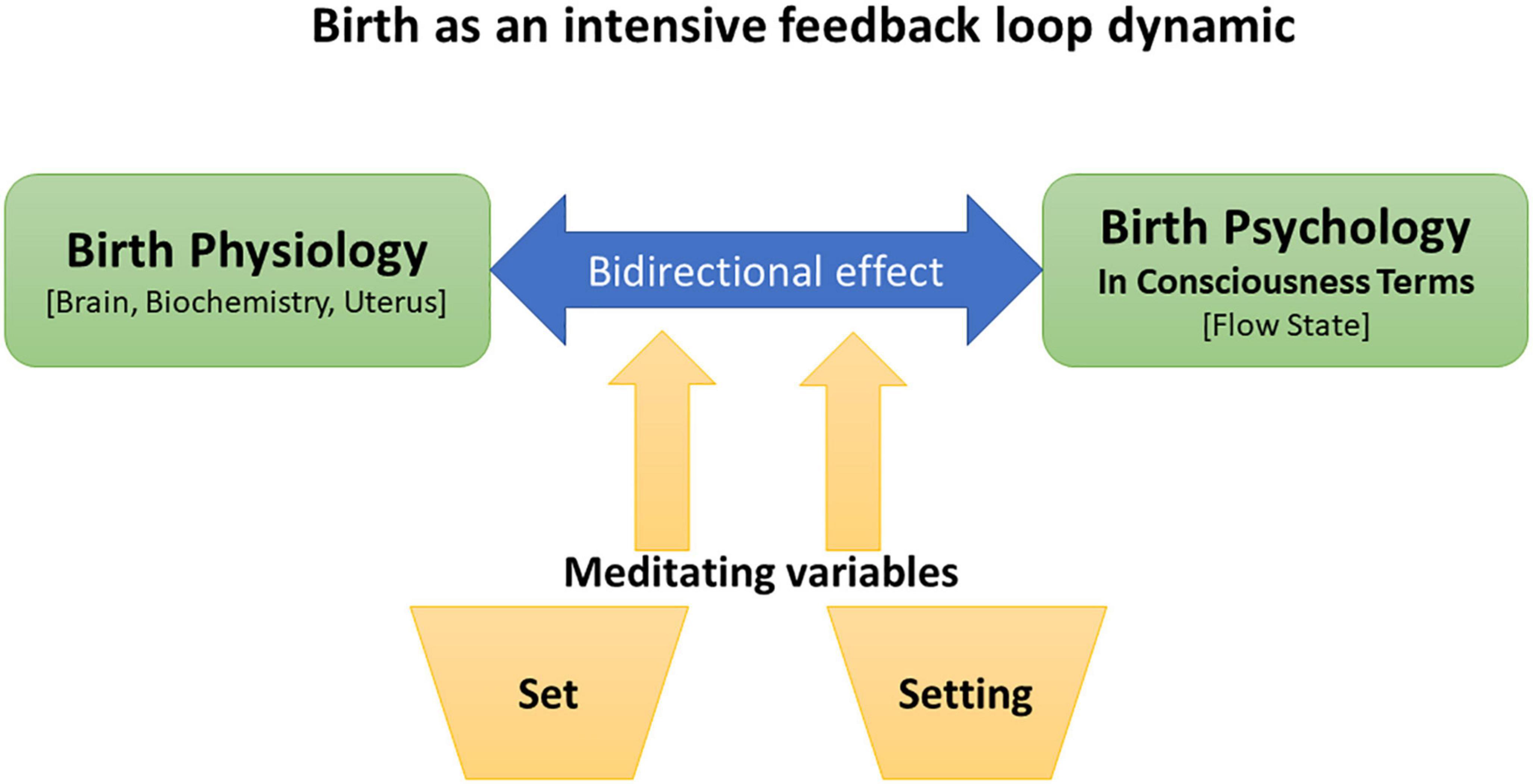 Birth as an intensive feedback loop dynamic

Birth Physiology
[Brain, Biochemistry, Uterus]

Bidirectional effect

Birth Psychology
In Consciousness Terms
[Flow State]

Meditating variables

Set

Setting